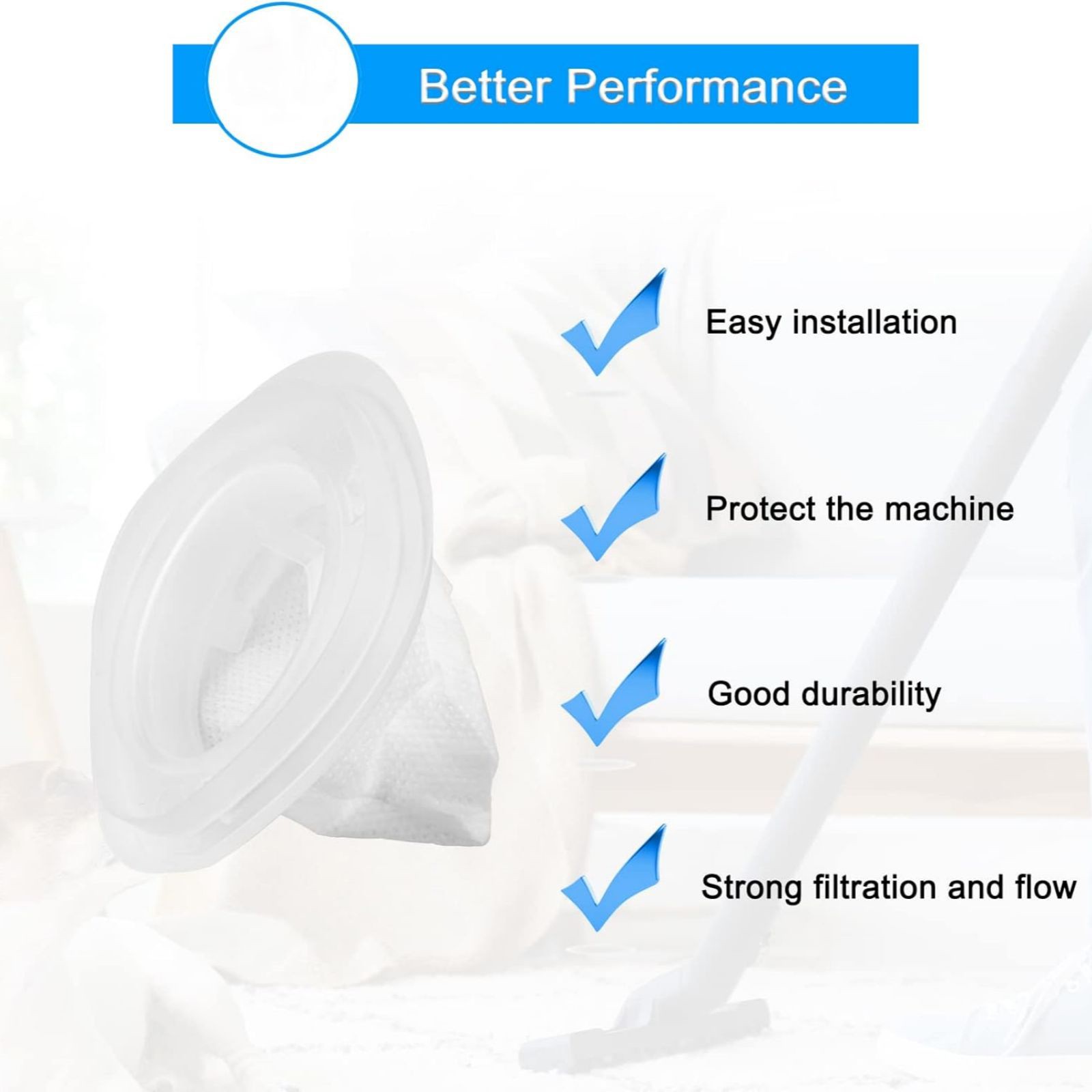 Better Performance

Easy installation

Protect the machine

Good durability

Strong filtration and flow